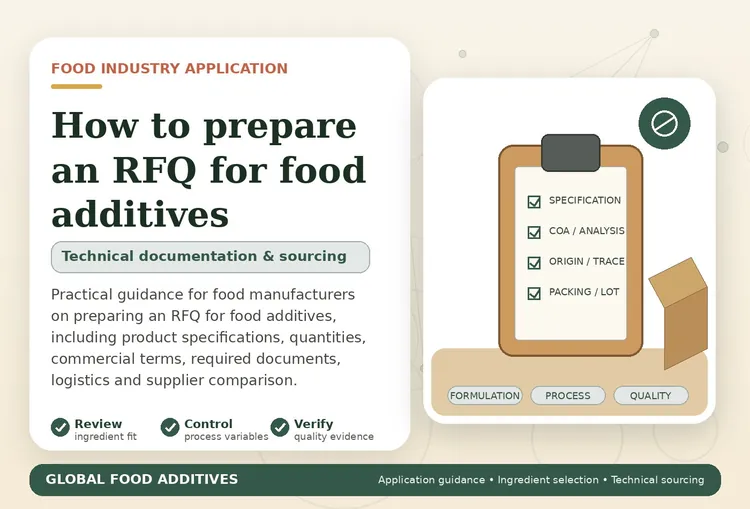 FOOD INDUSTRY APPLICATION

How to prepare an RFQ for food additives

Technical documentation & sourcing

Practical guidance for food manufacturers on preparing an RFQ for food additives, including product specifications, quantities, commercial terms, required documents, logistics and supplier comparison.

Review
ingredient fit

Control
process variables

Verify
quality evidence

SPECIFICATION
COA / ANALYSIS
ORIGIN / TRACE
PACKING / LOT

FORMULATION
PROCESS
QUALITY

GLOBAL FOOD ADDITIVES

Application guidance • Ingredient selection • Technical sourcing